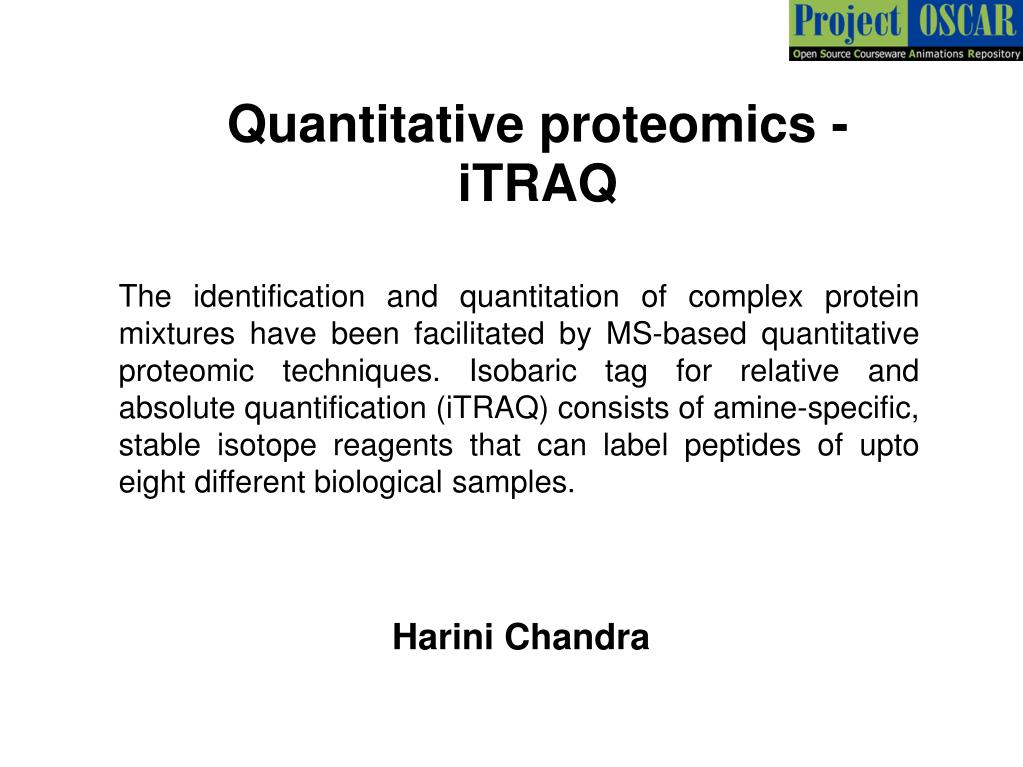 Project OSCAR
Open Source Courseware Animations Repository

Quantitative proteomics - iTRAQ

The identification and quantitation of complex protein mixtures have been facilitated by MS-based quantitative proteomic techniques. Isobaric tag for relative and absolute quantification (iTRAQ) consists of amine-specific, stable isotope reagents that can label peptides of upto eight different biological samples.

Harini Chandra